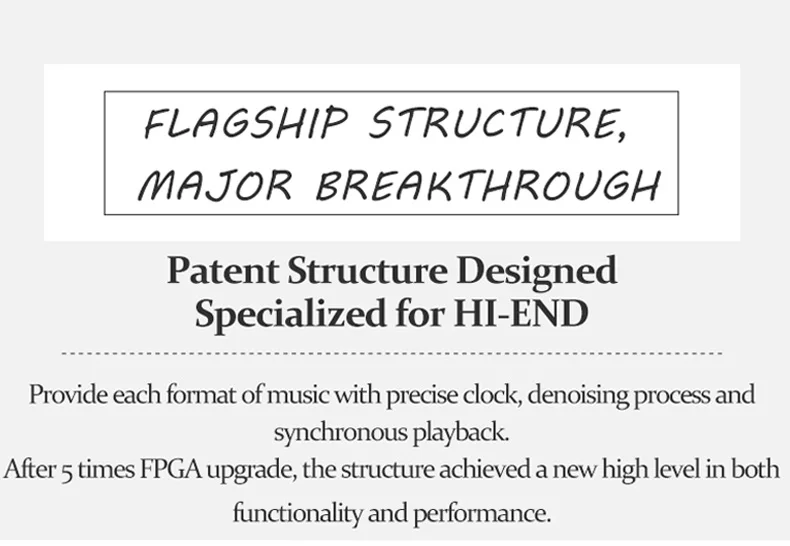 FLAGSHIP STRUCTURE,
MAJOR BREAKTHROUGH

Patent Structure Designed
Specialized for HI-END

Provide each format of music with precise clock, denoising process and synchronous playback.
After 5 times FPGA upgrade, the structure achieved a new high level in both functionality and performance.